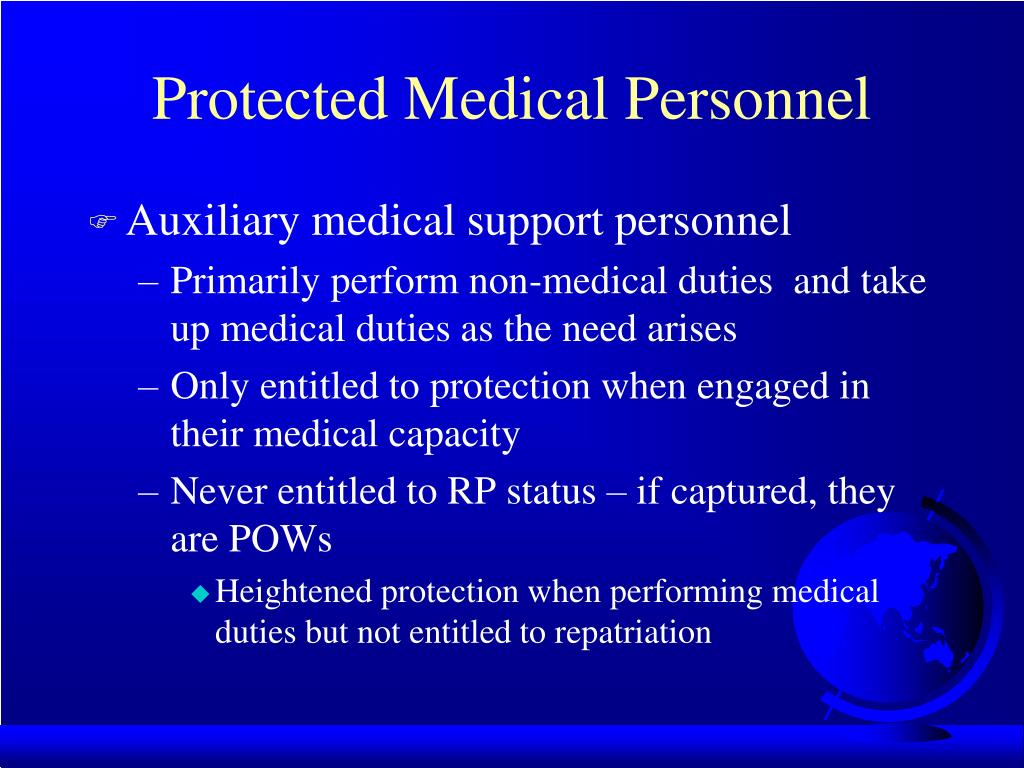 Protected Medical Personnel

Auxiliary medical support personnel

– Primarily perform non-medical duties and take up medical duties as the need arises

– Only entitled to protection when engaged in their medical capacity

– Never entitled to RP status – if captured, they are POWs

Heightened protection when performing medical duties but not entitled to repatriation